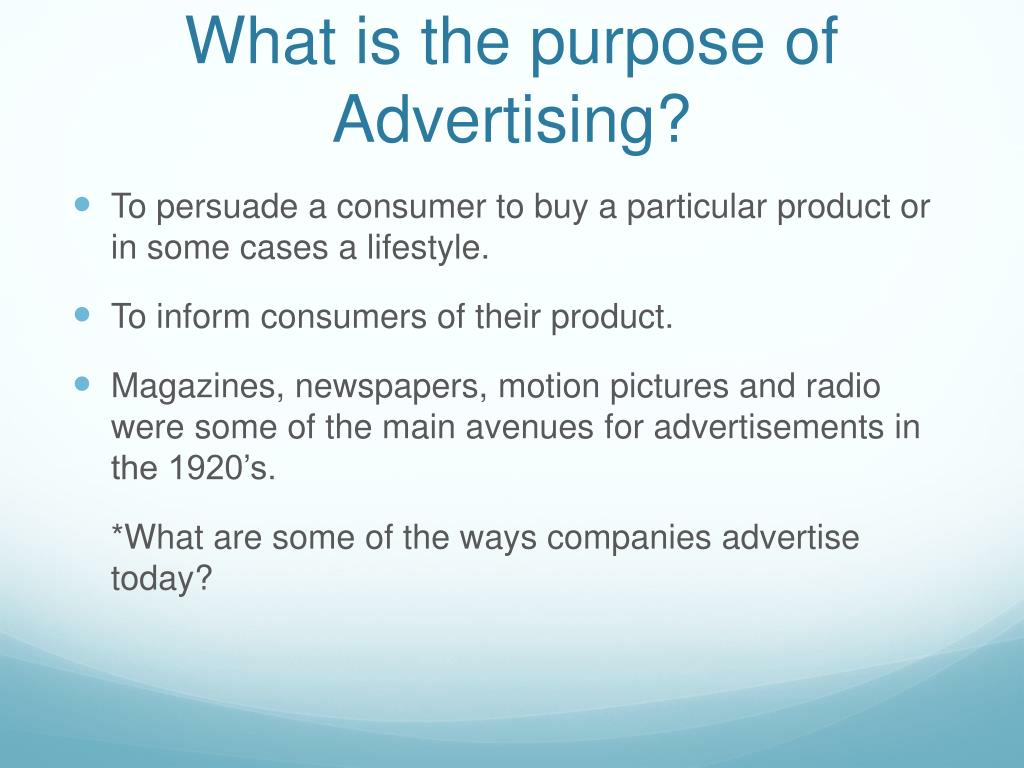 What is the purpose of Advertising?

To persuade a consumer to buy a particular product or in some cases a lifestyle.

To inform consumers of their product.

Magazines, newspapers, motion pictures and radio were some of the main avenues for advertisements in the 1920’s.

*What are some of the ways companies advertise today?